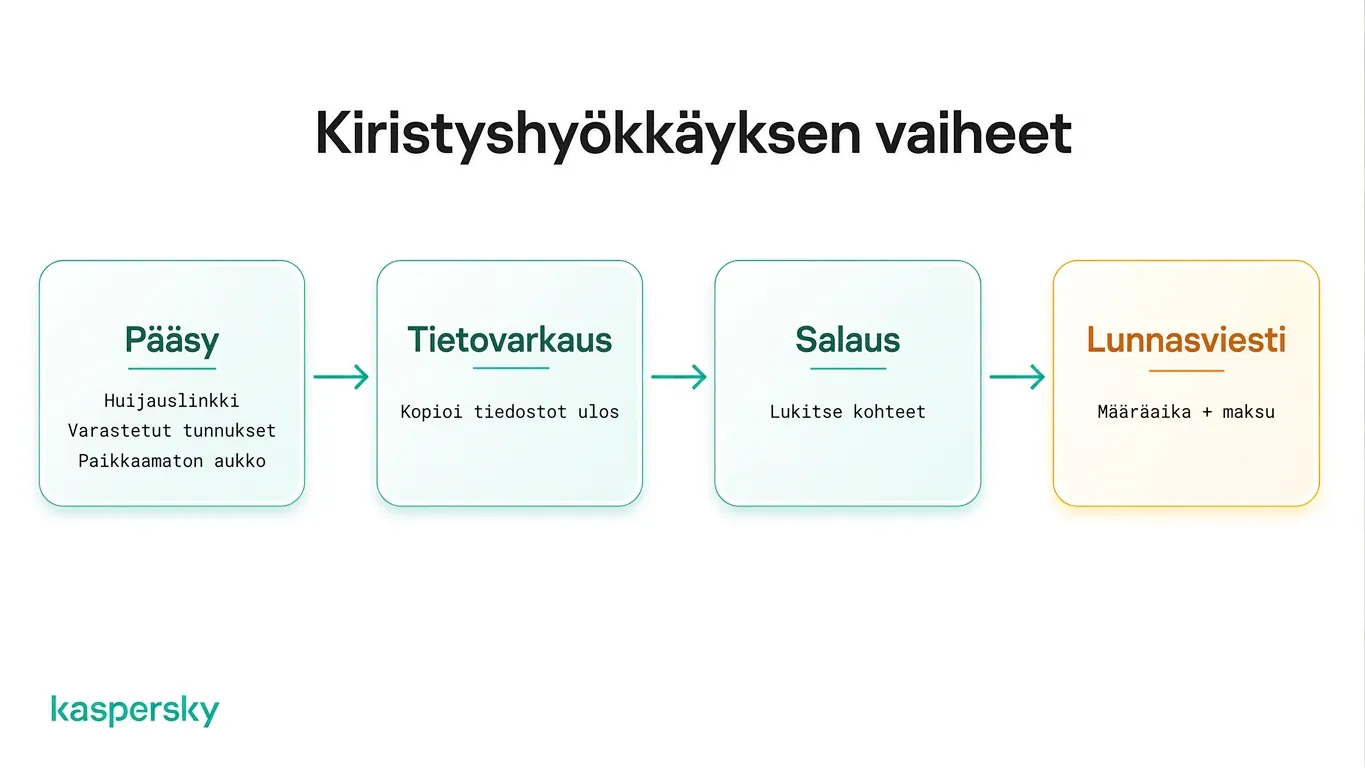 Kiristyshyökkäyksen vaiheet

Pääsy

Huijauslinkki
Varastetut tunnukset
Paikkaamaton aukko

Tietovarkaus

Kopioi tiedostot ulos

Salaus

Lukitse kohteet

Lunnasviesti

Määräaika + maksu

kaspersky